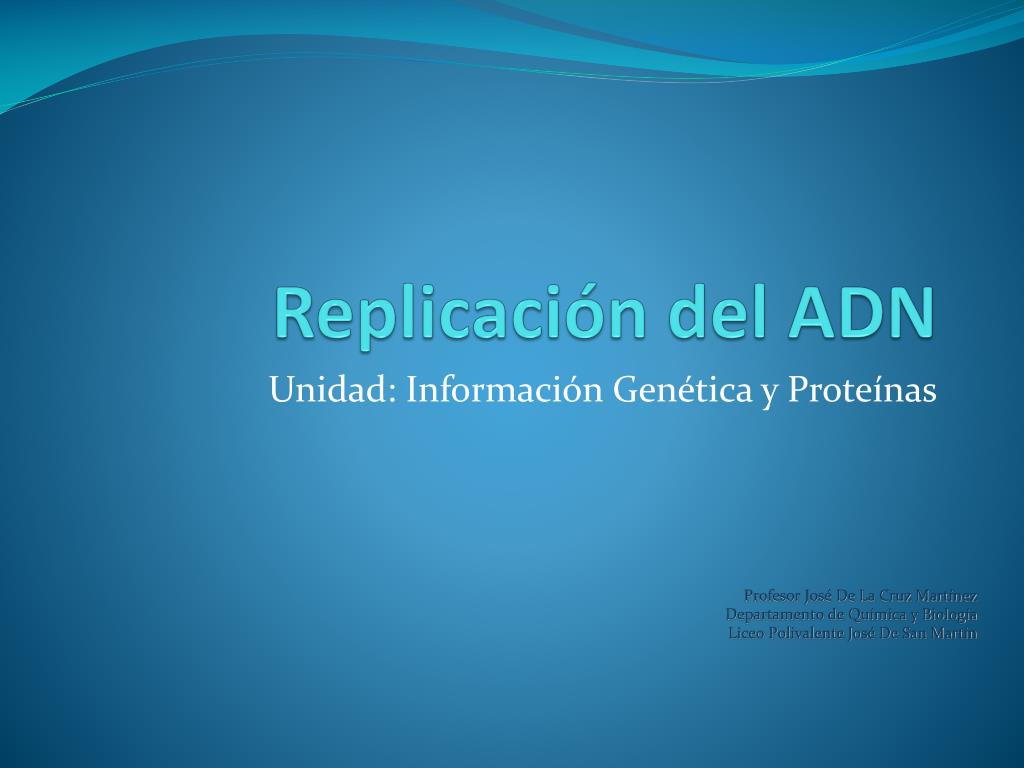 Replicación del ADN

Unidad: Información Genética y Proteínas

Profesor José De La Cruz Martínez
Departamento de Química y Biología
Liceo Polivalente José De San Martín